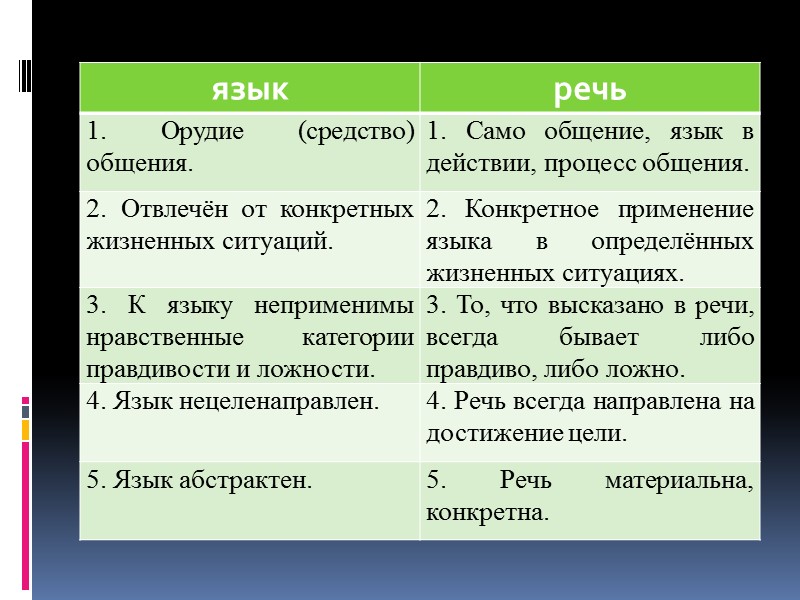 | язык | речь |
|---|---|
| 1. Орудие (средство) общения. | 1. Само общение, язык в действии, процесс общения. |
| 2. Отвлечён от конкретных жизненных ситуаций. | 2. Конкретное применение языка в определённых жизненных ситуациях. |
| 3. К языку неприменимы нравственные категории правдивости и ложности. | 3. То, что высказано в речи, всегда бывает либо правдиво, либо ложно. |
| 4. Язык нецеленаправлен. | 4. Речь всегда направлена на достижение цели. |
| 5. Язык абстрактен. | 5. Речь материальна, конкретна. |